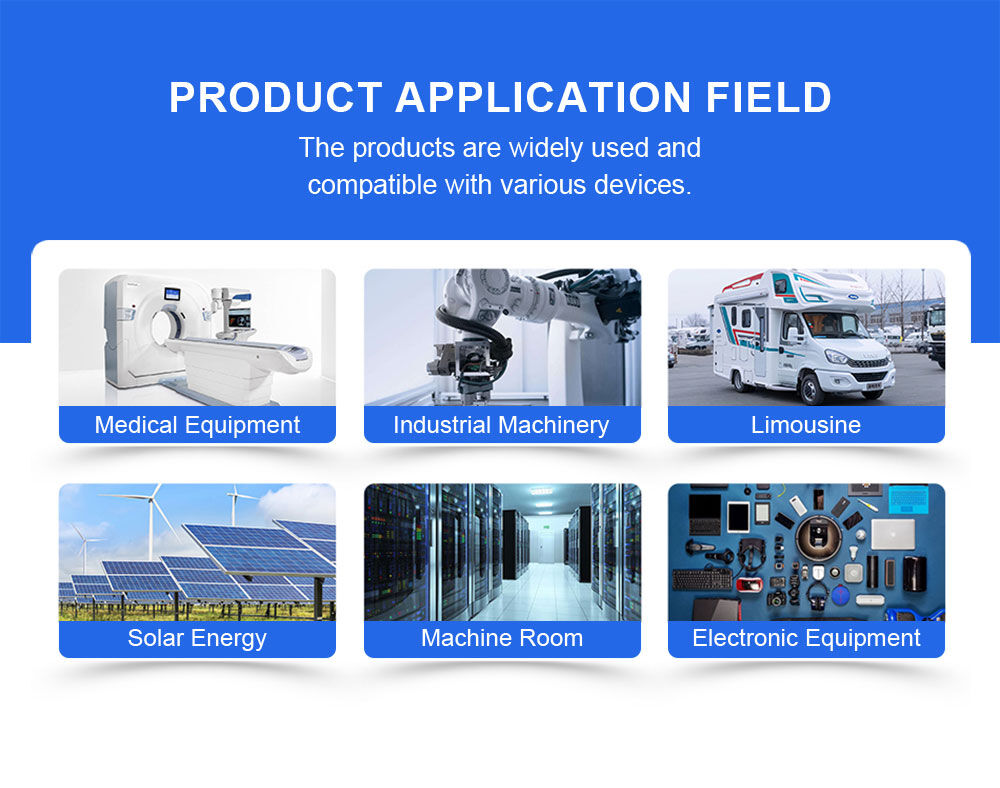 PRODUCT APPLICATION FIELD

The products are widely used and compatible with various devices.

Medical Equipment

Industrial Machinery

Limousine

Solar Energy

Machine Room

Electronic Equipment